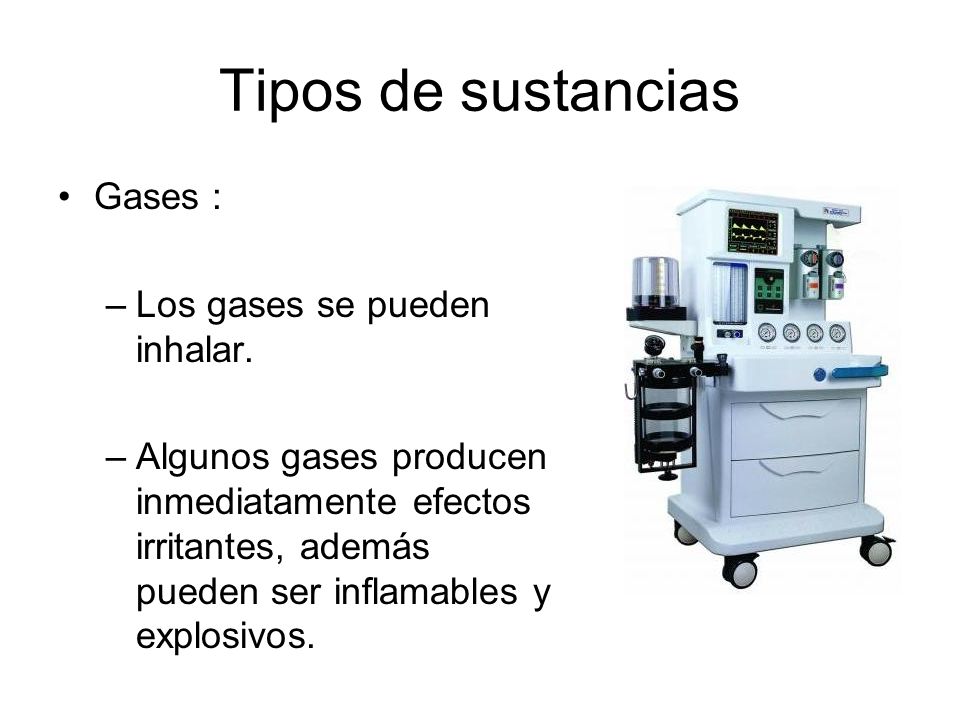 Tipos de sustancias

• Gases :

– Los gases se pueden inhalar.

– Algunos gases producen inmediatamente efectos irritantes, además pueden ser inflamables y explosivos.